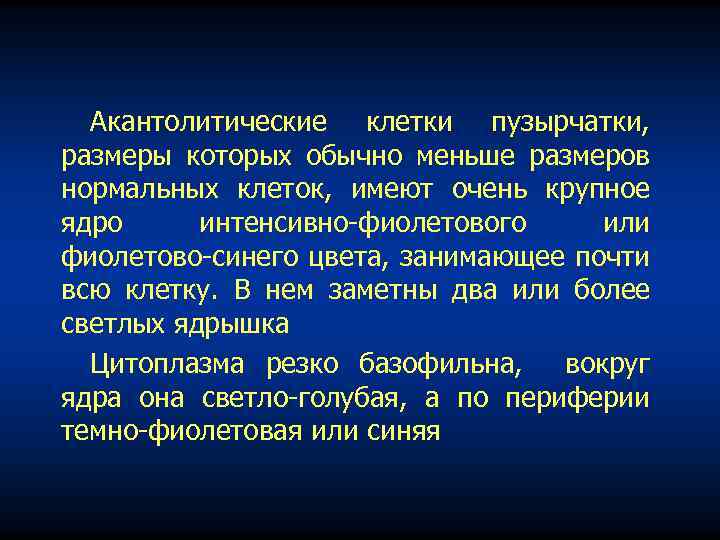 Акантолитические клетки пузырчатки, размеры которых обычно меньше размеров нормальных клеток, имеют очень крупное ядро интенсивно-фиолетового или фиолетово-синего цвета, занимающее почти всю клетку. В нем заметны два или более светлых ядрышка

Цитоплазма резко базофильна, вокруг ядра она светло-голубая, а по периферии темно-фиолетовая или синяя